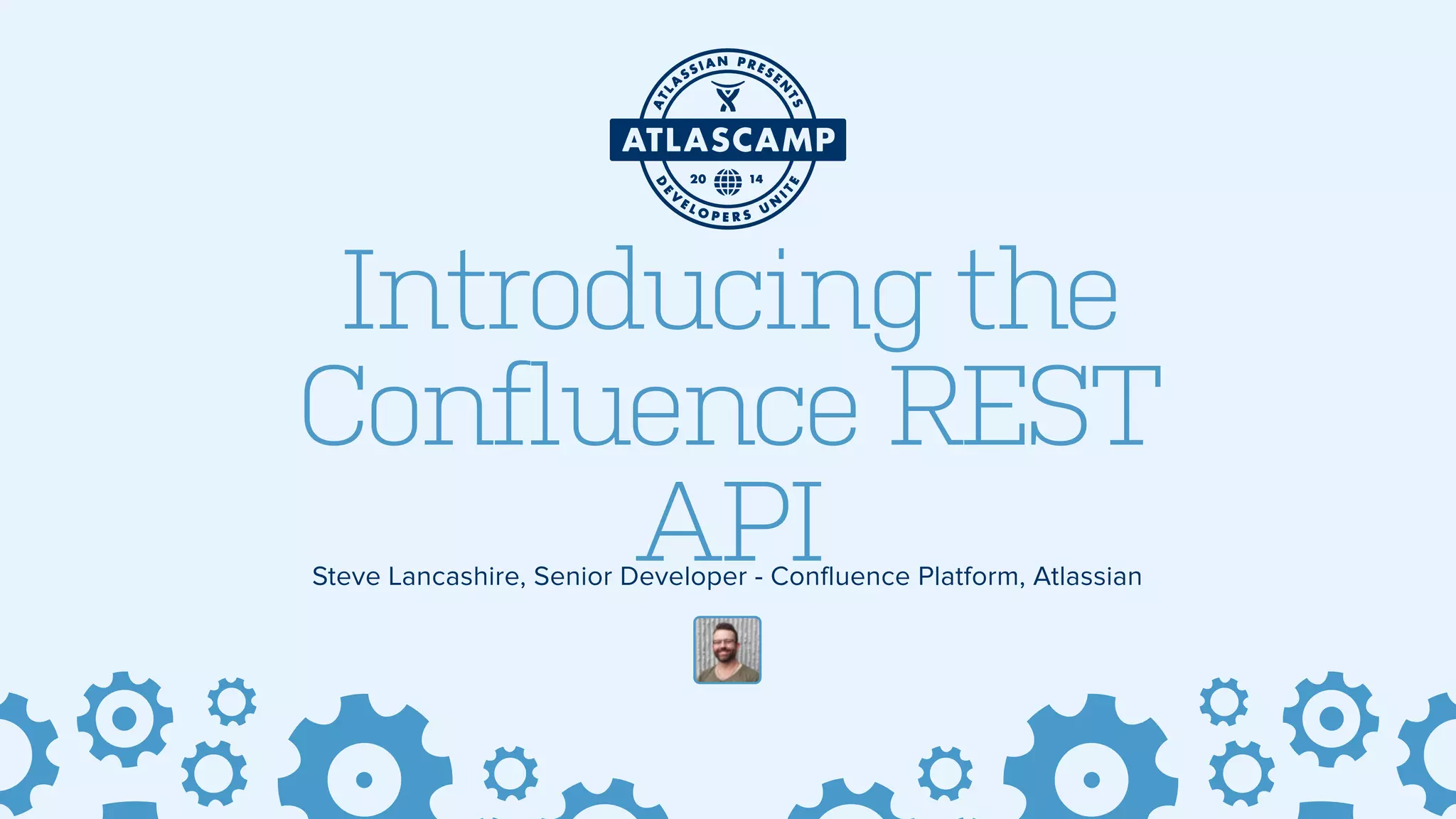 ATLASSIAN PRESENTS
ATLASCAMP
20 14
DEVELOPERS UNITE

Introducing the Confluence REST API

Steve Lancashire, Senior Developer - Confluence Platform, Atlassian